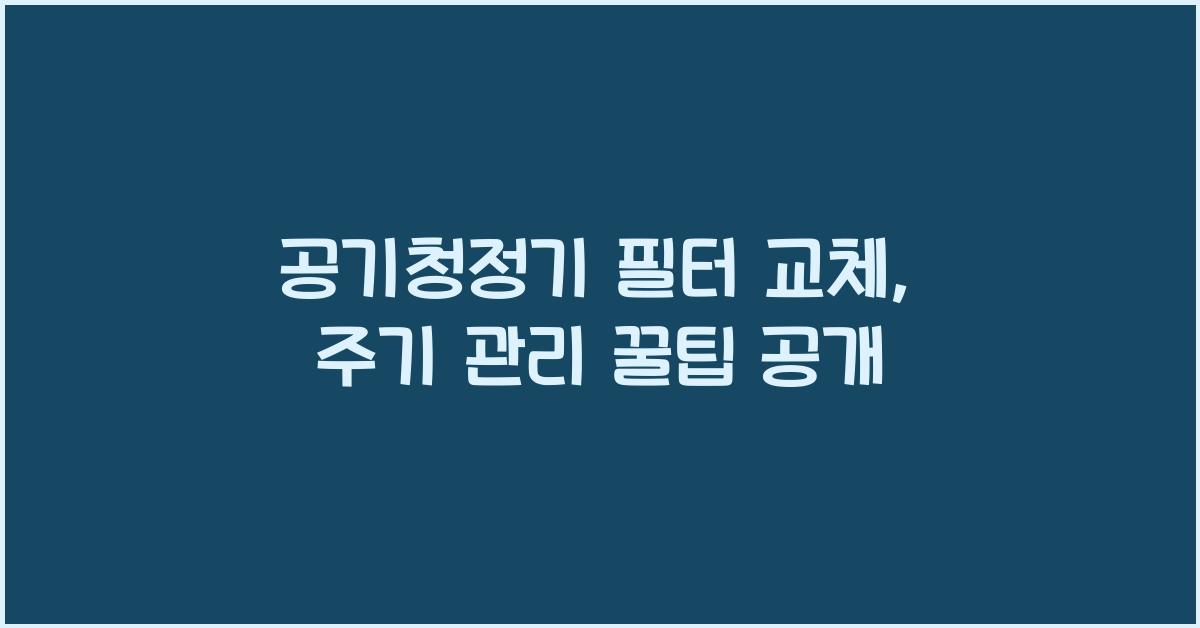 공기청정기 필터 교체,
주기 관리 꿀팁 공개